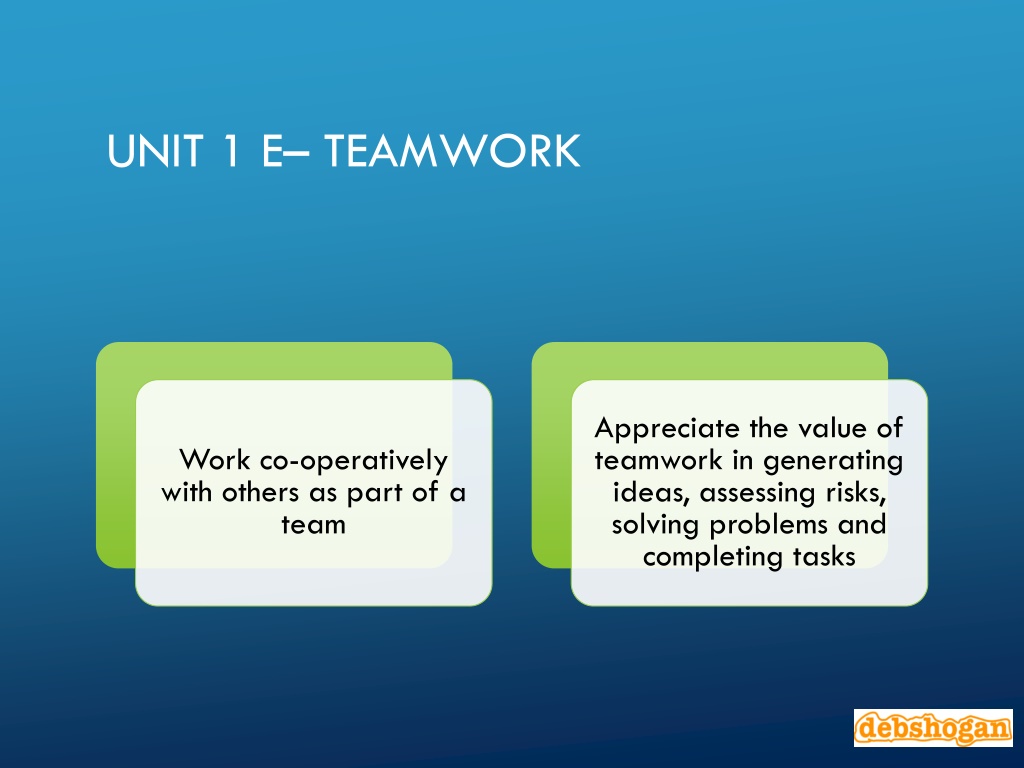 UNIT 1 E– TEAMWORK

Work co-operatively with others as part of a team

Appreciate the value of teamwork in generating ideas, assessing risks, solving problems and completing tasks

debshogan